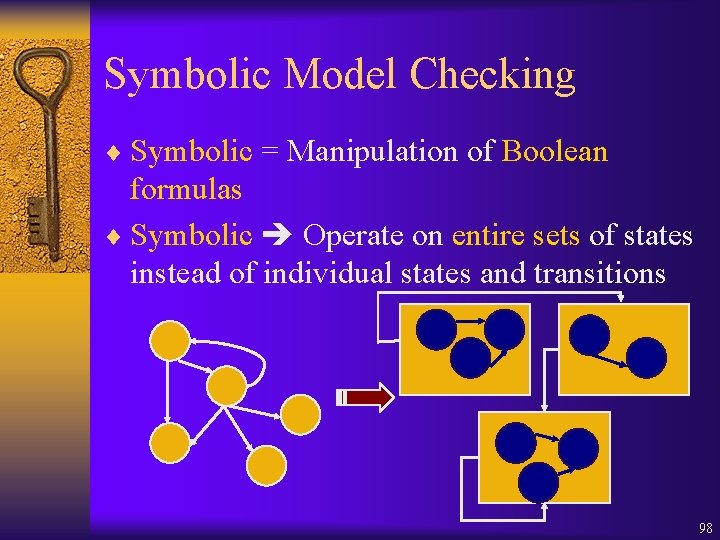 Symbolic Model Checking

♦ Symbolic = Manipulation of Boolean formulas

♦ Symbolic ➔ Operate on entire sets of states instead of individual states and transitions

98